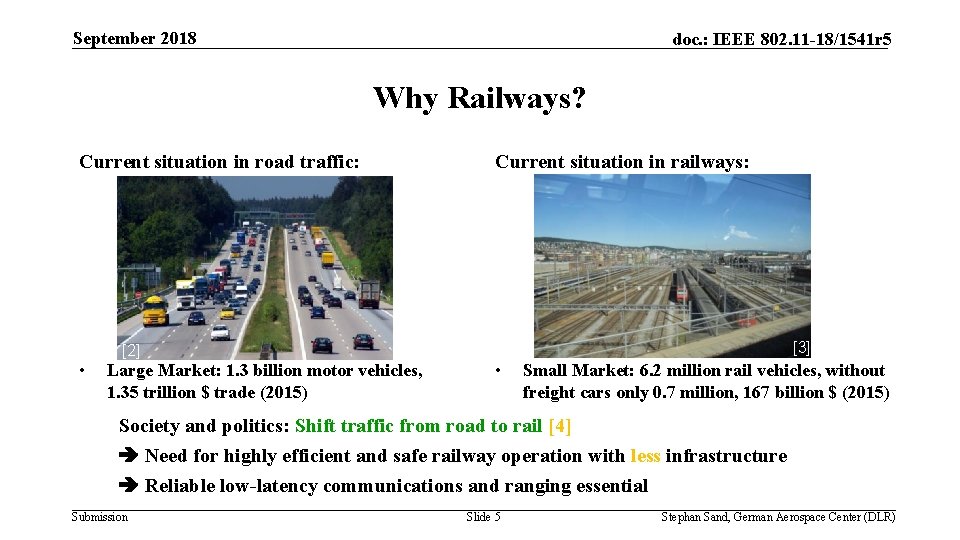 September 2018

doc.: IEEE 802.11-18/1541r5

Why Railways?

Current situation in road traffic:

[2]

• Large Market: 1.3 billion motor vehicles, 1.35 trillion $ trade (2015)

Current situation in railways:

[3]

• Small Market: 6.2 million rail vehicles, without freight cars only 0.7 million, 167 billion $ (2015)

Society and politics: Shift traffic from road to rail [4]

➔ Need for highly efficient and safe railway operation with less infrastructure

➔ Reliable low-latency communications and ranging essential

Submission

Slide 5

Stephan Sand, German Aerospace Center (DLR)